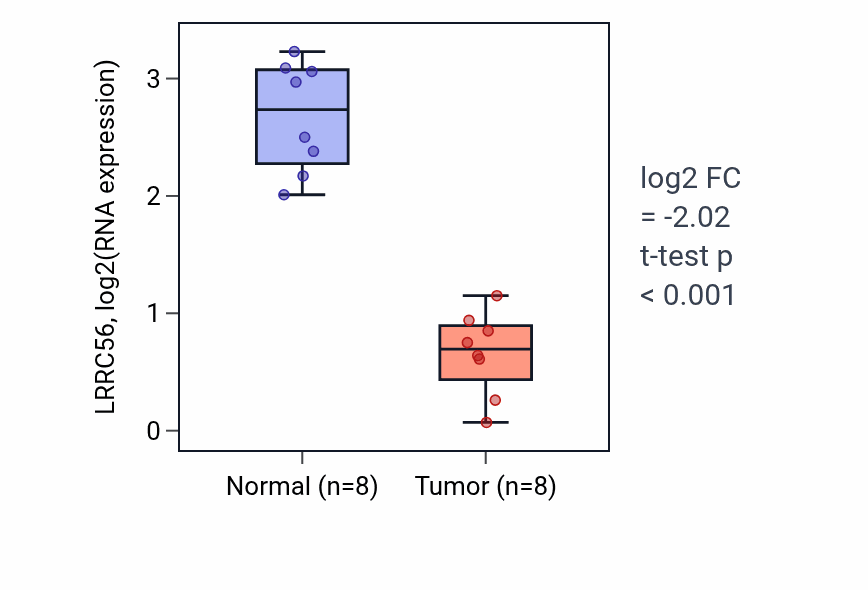 LRRC56, log2(RNA expression)

3
2
1
0

Normal (n=8)
Tumor (n=8)

log2 FC
= -2.02
t-test p
< 0.001